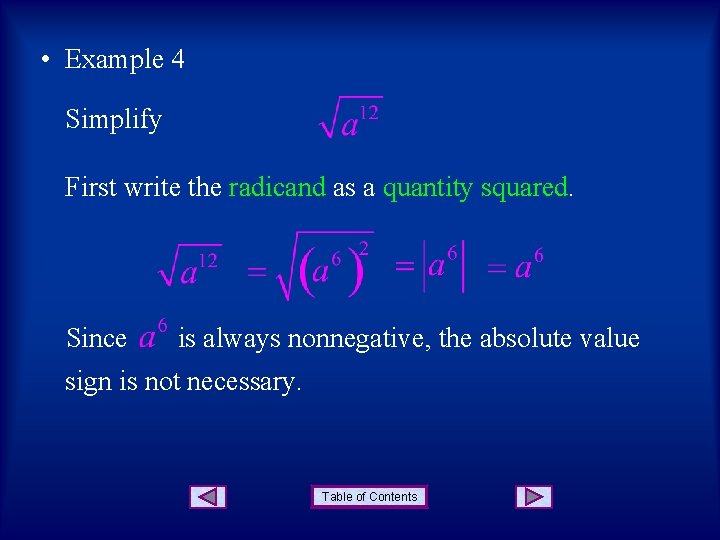 • Example 4

Simplify $\sqrt{a^{12}}$

First write the radicand as a quantity squared.

$\sqrt{a^{12}} = \sqrt{(a^6)^2} = |a^6| = a^6$

Since $a^6$ is always nonnegative, the absolute value sign is not necessary.

Table of Contents